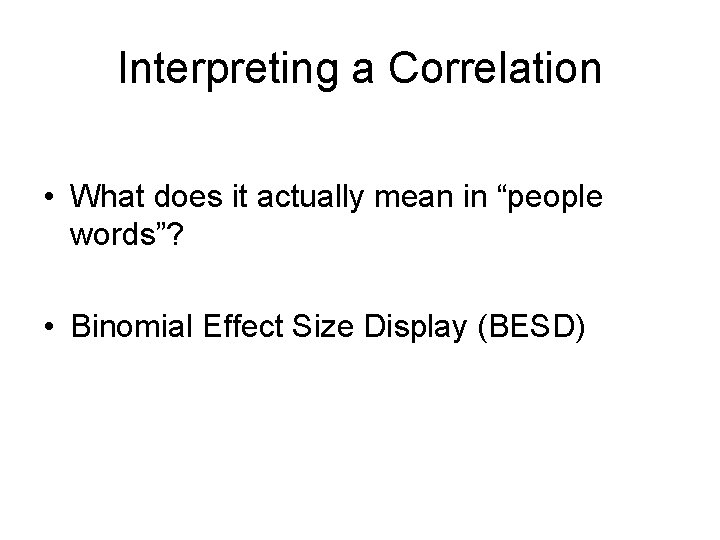 Interpreting a Correlation

• What does it actually mean in “people words”?

• Binomial Effect Size Display (BESD)